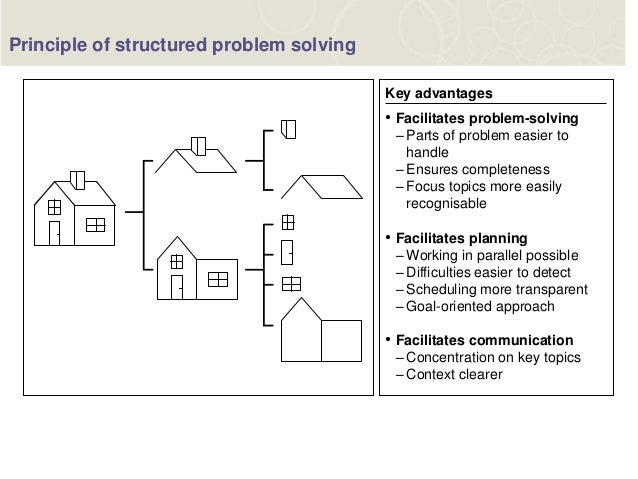 Principle of structured problem solving

Key advantages

• Facilitates problem-solving
– Parts of problem easier to handle
– Ensures completeness
– Focus topics more easily recognisable

• Facilitates planning
– Working in parallel possible
– Difficulties easier to detect
– Scheduling more transparent
– Goal-oriented approach

• Facilitates communication
– Concentration on key topics
– Context clearer